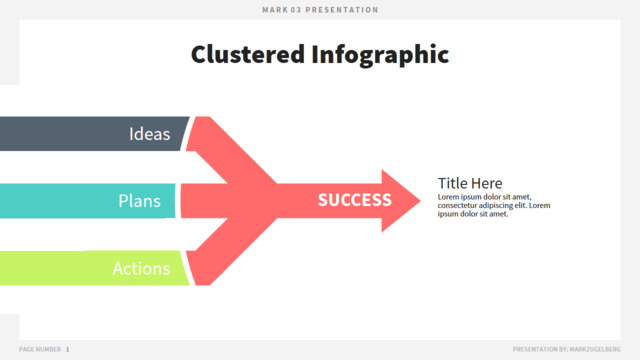 MARK 03 PRESENTATION

Clustered Infographic

Ideas

Plans

Actions

SUCCESS

Title Here

Lorem ipsum dolor sit amet, consectetur adipiscing elit. Lorem ipsum dolor sit amet.

PAGE NUMBER 1

PRESENTATION BY: MARKZUGELBERG